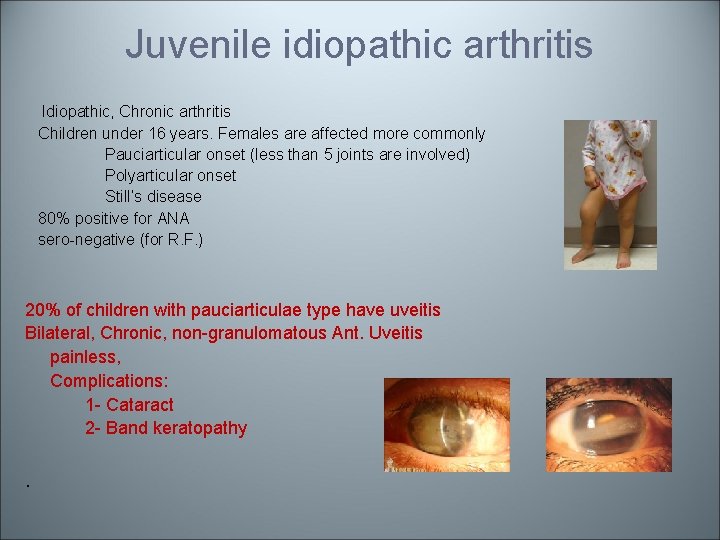 Juvenile idiopathic arthritis

Idiopathic, Chronic arthritis
Children under 16 years. Females are affected more commonly
Pauciarticular onset (less than 5 joints are involved)
Polyarticular onset
Still's disease
80% positive for ANA
sero-negative (for R.F.)

20% of children with pauciarticulae type have uveitis
Bilateral, Chronic, non-granulomatous Ant. Uveitis
painless,
Complications:
1- Cataract
2- Band keratopathy

.